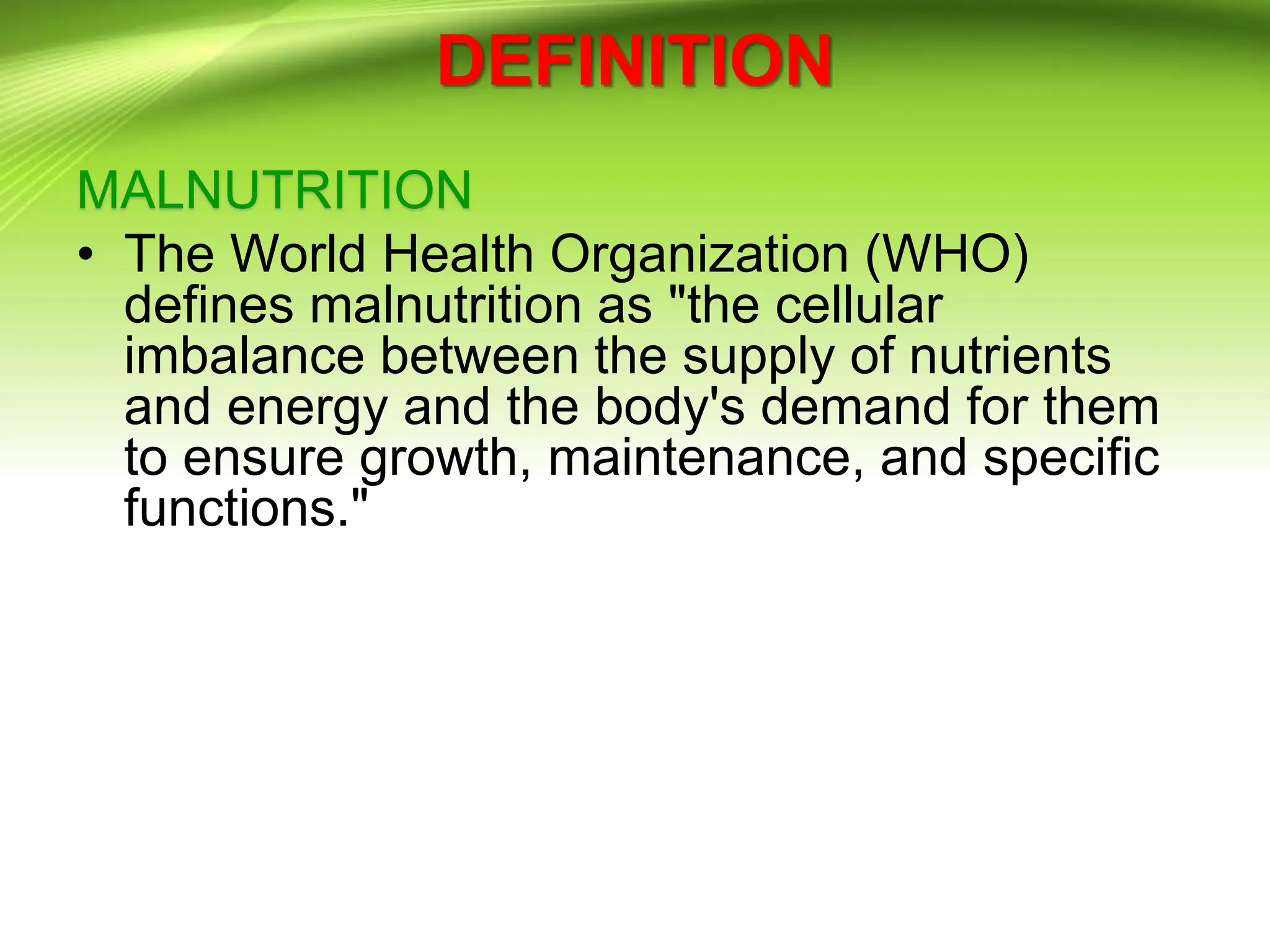 DEFINITION

MALNUTRITION

• The World Health Organization (WHO) defines malnutrition as "the cellular imbalance between the supply of nutrients and energy and the body's demand for them to ensure growth, maintenance, and specific functions."